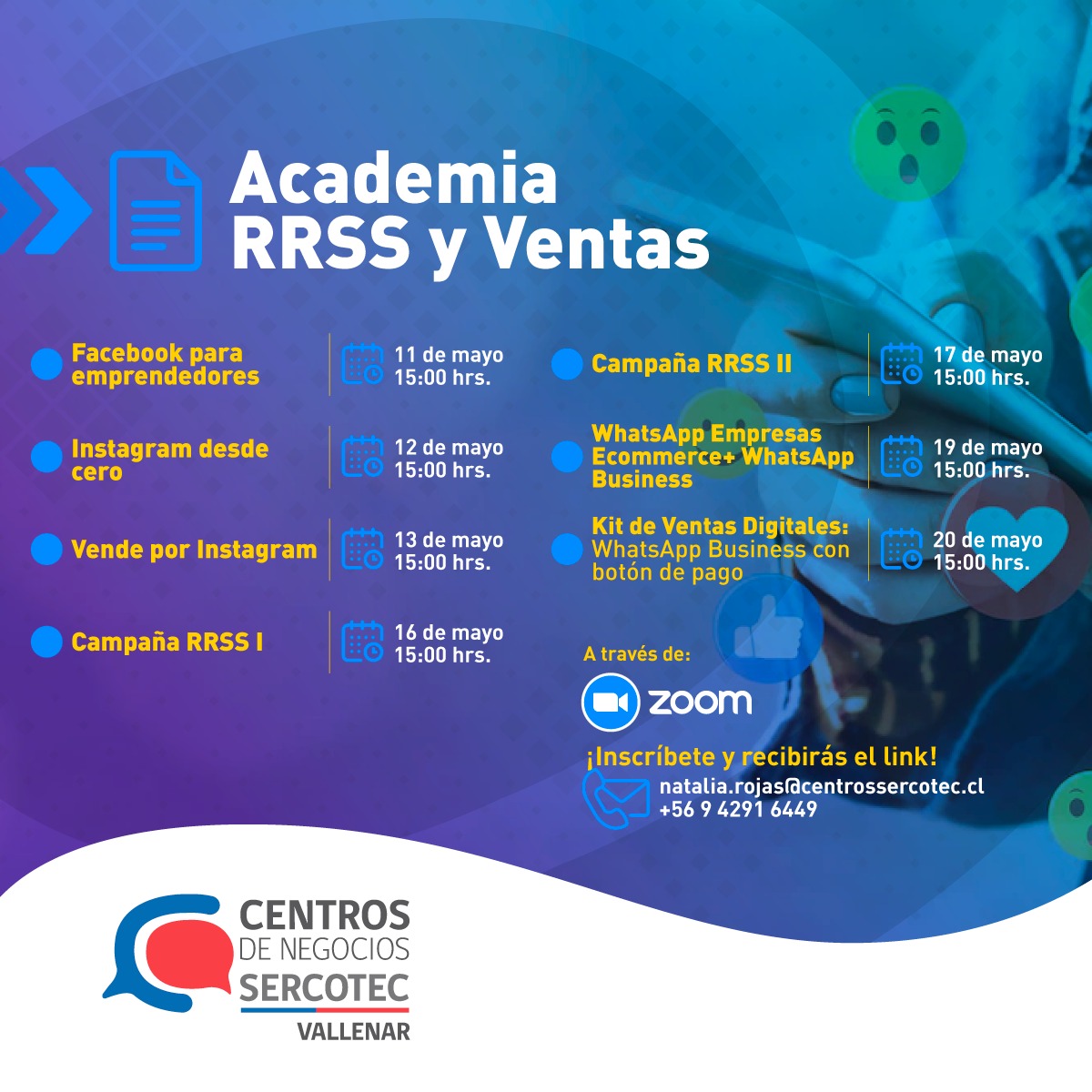 Academia RRSS y Ventas

Facebook para emprendedores
11 de mayo 15:00 hrs.

Instagram desde cero
12 de mayo 15:00 hrs.

Vende por Instagram
13 de mayo 15:00 hrs.

Campaña RRSS I
16 de mayo 15:00 hrs.

Campaña RRSS II
17 de mayo 15:00 hrs.

WhatsApp Empresas Ecommerce+ WhatsApp Business
19 de mayo 15:00 hrs.

Kit de Ventas Digitales: WhatsApp Business con botón de pago
20 de mayo 15:00 hrs.

A través de:
zoom

¡Inscríbete y recibirás el link!
natalia.rojas@centrossercotec.cl
+56 9 4291 6449

CENTROS DE NEGOCIOS SERCOTEC
VALLENAR